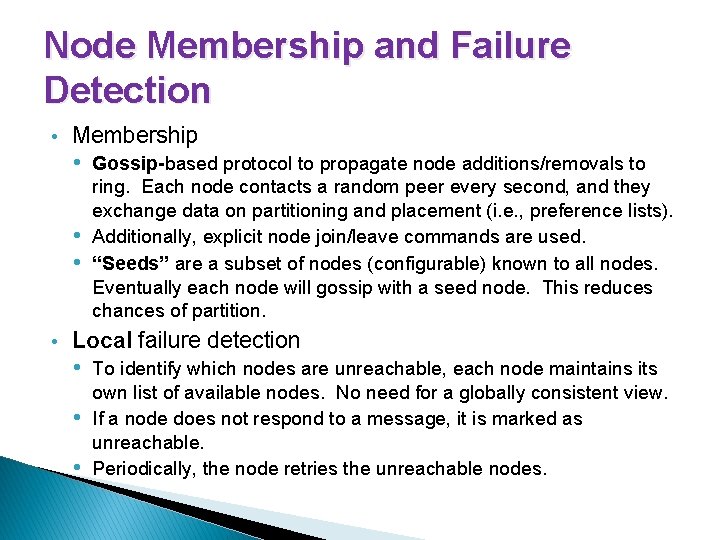 Node Membership and Failure Detection

• Membership
  • Gossip-based protocol to propagate node additions/removals to ring. Each node contacts a random peer every second, and they exchange data on partitioning and placement (i.e., preference lists).
  • Additionally, explicit node join/leave commands are used.
  • "Seeds" are a subset of nodes (configurable) known to all nodes. Eventually each node will gossip with a seed node. This reduces chances of partition.
• Local failure detection
  • To identify which nodes are unreachable, each node maintains its own list of available nodes. No need for a globally consistent view.
  • If a node does not respond to a message, it is marked as unreachable.
  • Periodically, the node retries the unreachable nodes.